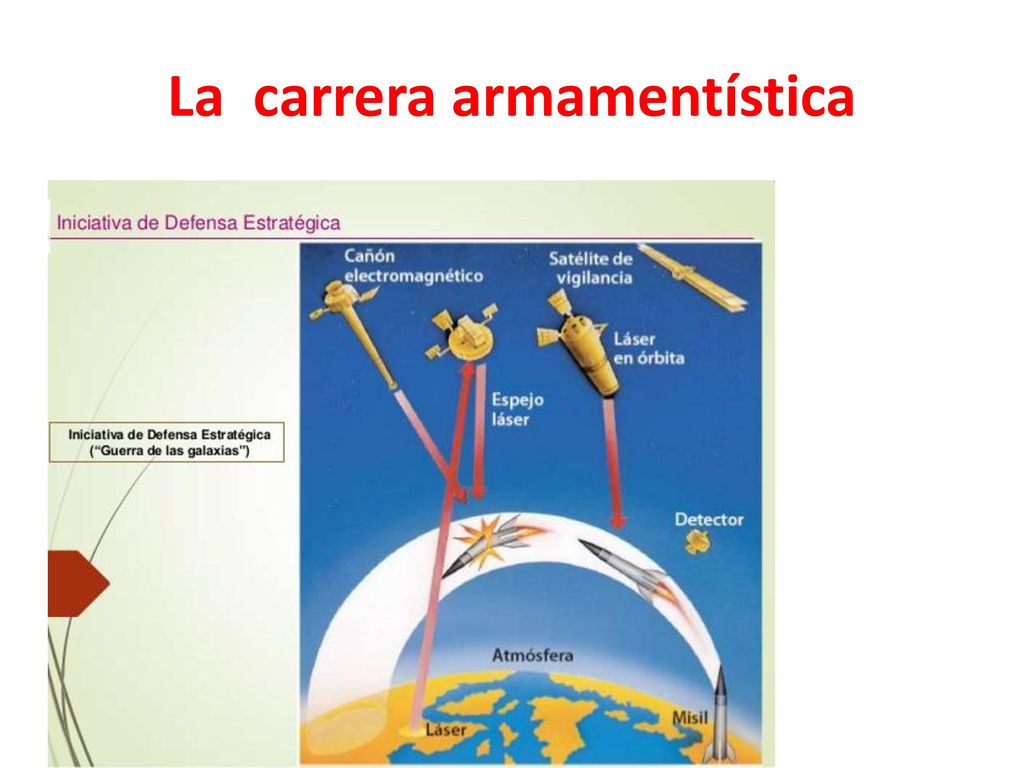 La carrera armamentística

Iniciativa de Defensa Estratégica

Iniciativa de Defensa Estratégica
("Guerra de las galaxias")

Cañón electromagnético

Satélite de vigilancia

Láser en órbita

Espejo láser

Detector

Atmósfera

Láser

Misil